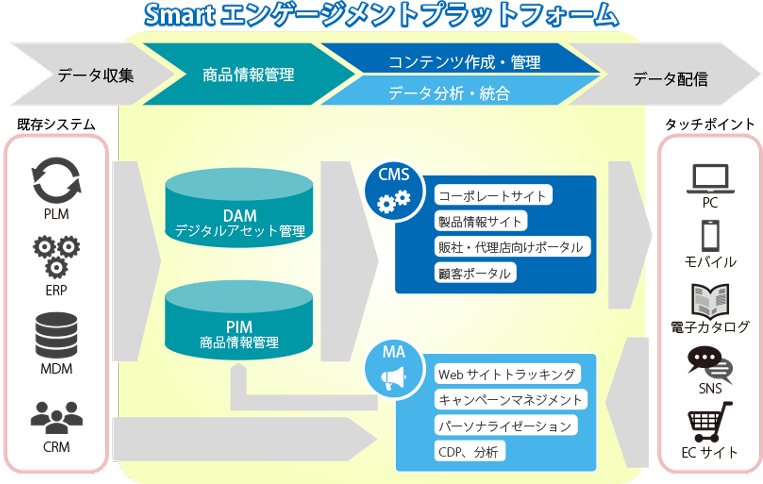 Smart エンゲージメントプラットフォーム

データ収集

商品情報管理

コンテンツ作成・管理

データ分析・統合

データ配信

既存システム

PLM

ERP

MDM

CRM

DAM
デジタルアセット管理

PIM
商品情報管理

CMS

コーポレートサイト

製品情報サイト

販社・代理店向けポータル

顧客ポータル

MA

Web サイトトラッキング

キャンペーンマネジメント

パーソナライゼーション

CDP、分析

タッチポイント

PC

モバイル

電子カタログ

SNS

EC サイト